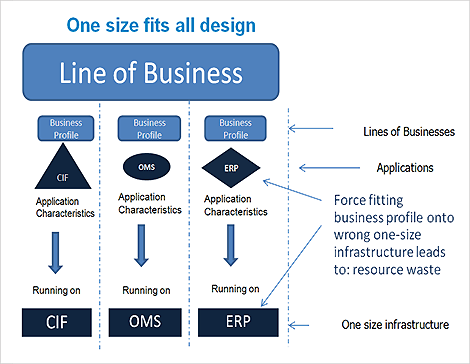 One size fits all design

Line of Business

Business Profile

CIF

Application Characteristics

Running on

CIF

Business Profile

OMS

Application Characteristics

Running on

OMS

Business Profile

ERP

Application Characteristics

Running on

ERP

Lines of Businesses

Applications

Force fitting business profile onto wrong one-size infrastructure leads to: resource waste

One size infrastructure